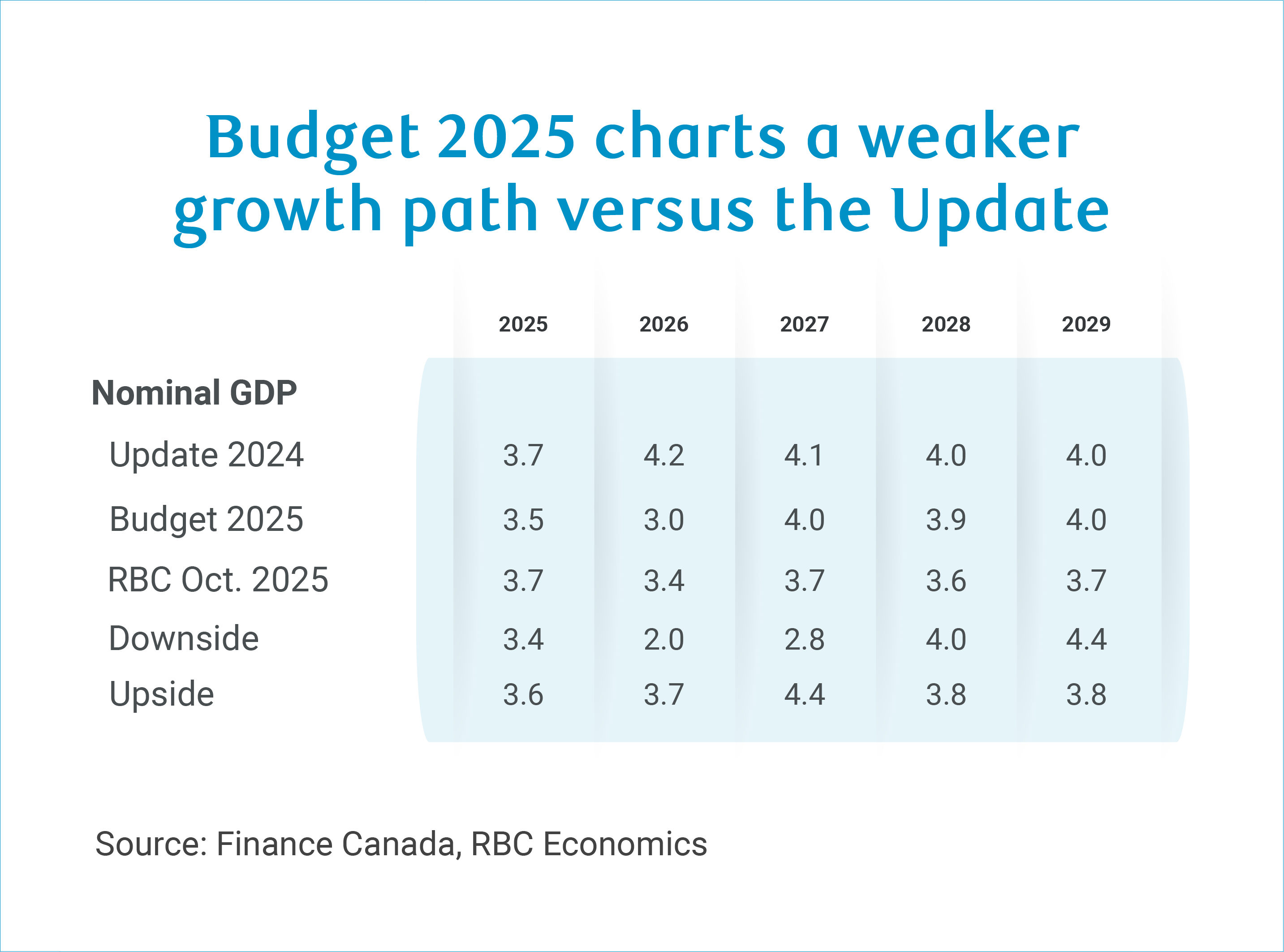 Budget 2025 charts a weaker growth path versus the Update

| | 2025 | 2026 | 2027 | 2028 | 2029 |
|---|---|---|---|---|---|
| **Nominal GDP** | | | | | |
| Update 2024 | 3.7 | 4.2 | 4.1 | 4.0 | 4.0 |
| Budget 2025 | 3.5 | 3.0 | 4.0 | 3.9 | 4.0 |
| RBC Oct. 2025 | 3.7 | 3.4 | 3.7 | 3.6 | 3.7 |
| Downside | 3.4 | 2.0 | 2.8 | 4.0 | 4.4 |
| Upside | 3.6 | 3.7 | 4.4 | 3.8 | 3.8 |

Source: Finance Canada, RBC Economics